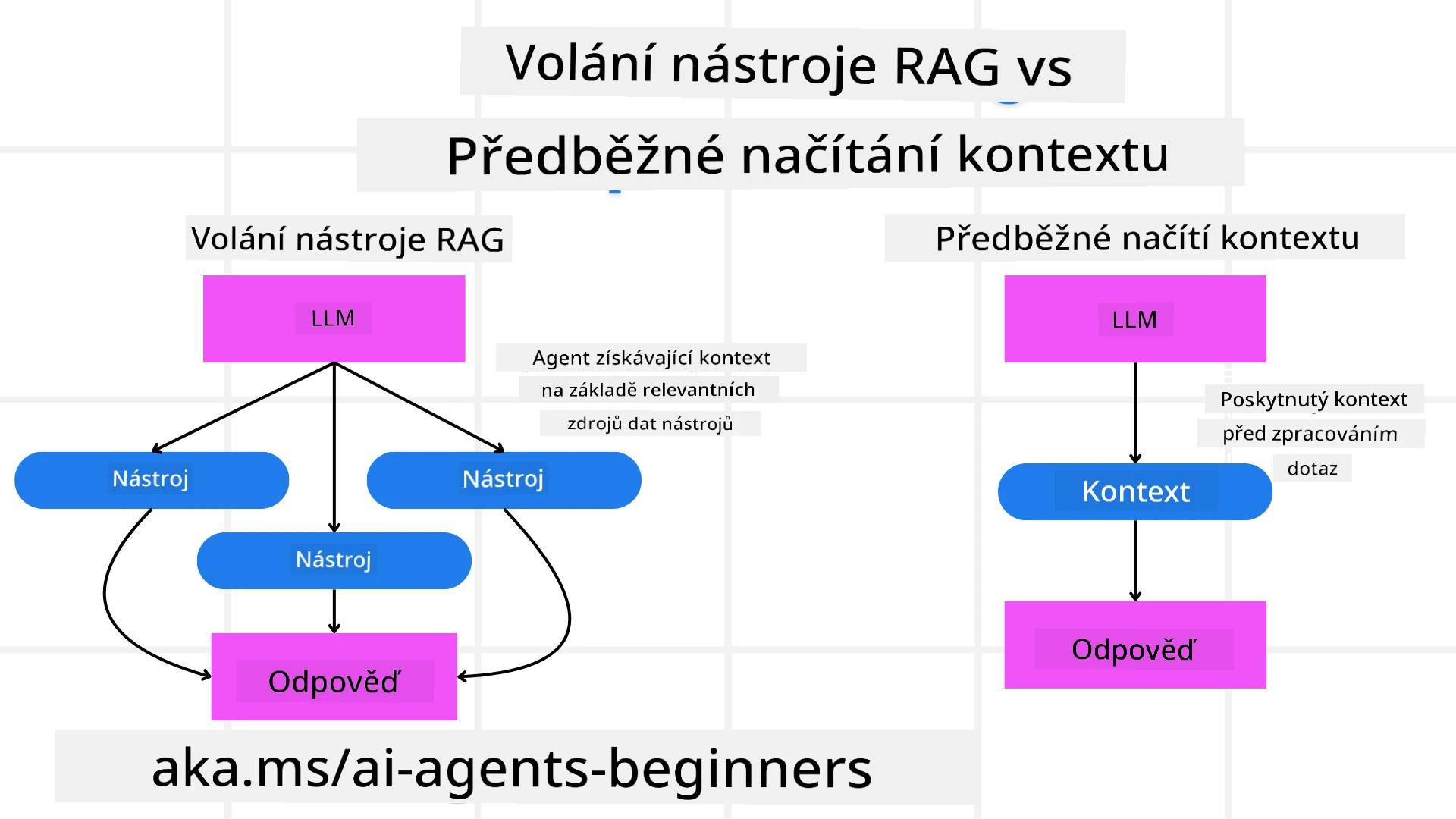 Volání nástroje RAG vs

Předběžné načítání kontextu

Volání nástroje RAG

LLM

Agent získávající kontext na základě relevantních zdrojů dat nástrojů

Nástroj

Nástroj

Nástroj

Odpověď

Předběžné načítí kontextu

LLM

Poskytnutý kontext před zpracováním dotaz

Kontext

Odpověď

aka.ms/ai-agents-beginners